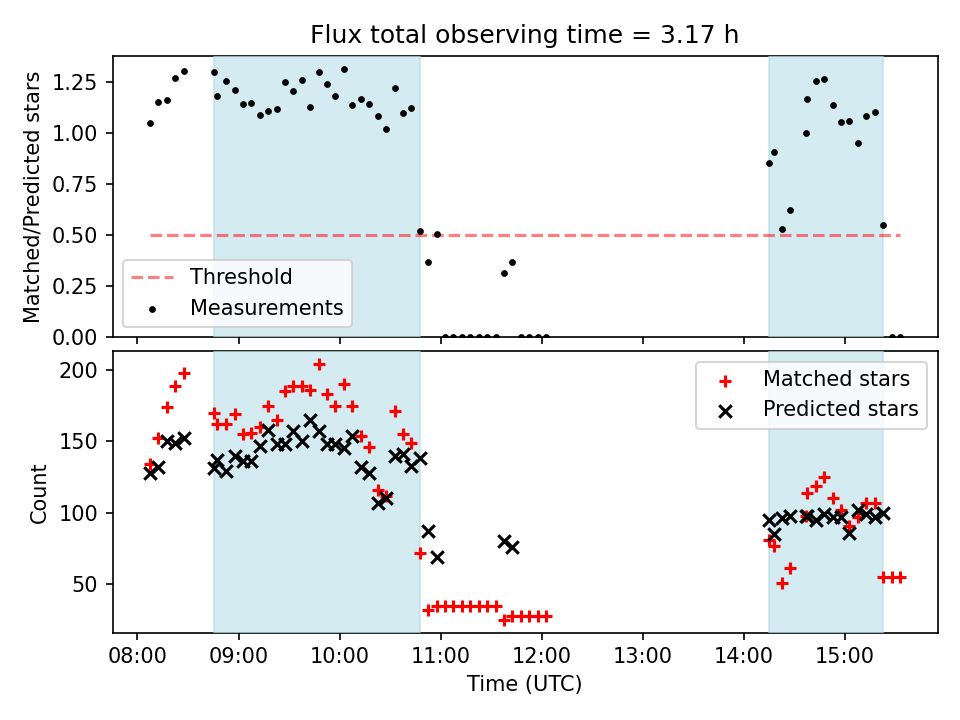 Flux total observing time = 3.17 h

Matched/Predicted stars

1.25
1.00
0.75
0.50
0.25
0.00

Threshold
Measurements

Count

200
150
100
50

Matched stars
Predicted stars

08:00 09:00 10:00 11:00 12:00 13:00 14:00 15:00

Time (UTC)